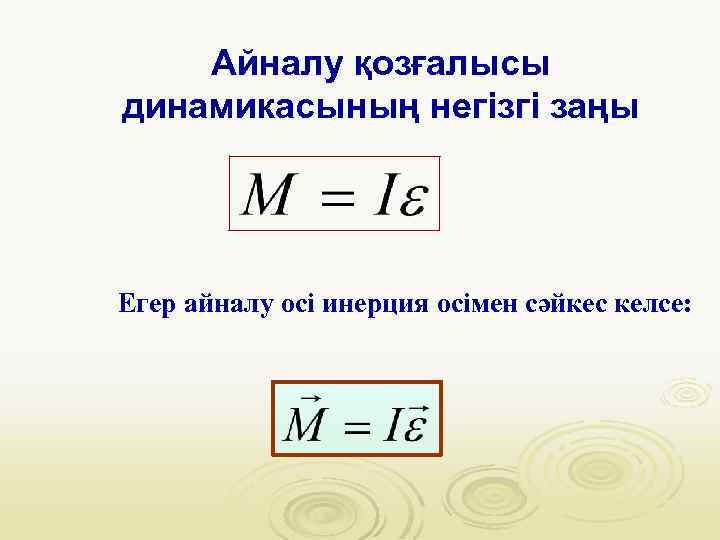 Айналу қозғалысы динамикасының негізгі заңы

$M = I\varepsilon$

Егер айналу осі инерция осімен сәйкес келсе:

$\vec{M} = I\vec{\varepsilon}$